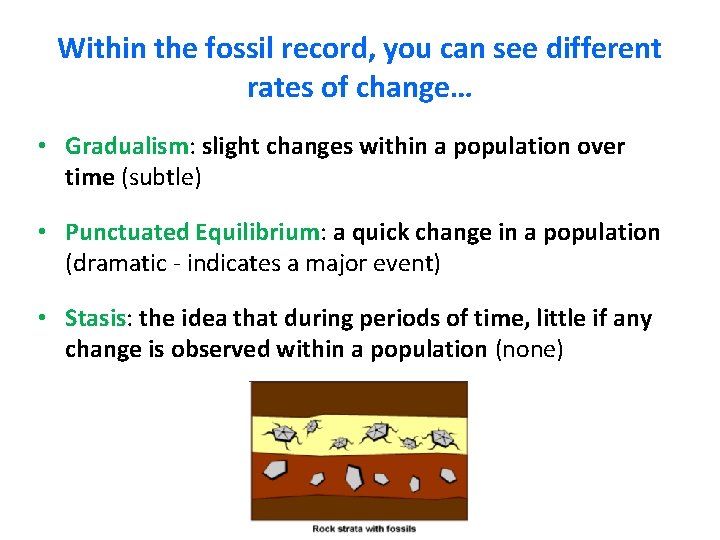 Within the fossil record, you can see different rates of change…

• Gradualism: slight changes within a population over time (subtle)

• Punctuated Equilibrium: a quick change in a population (dramatic - indicates a major event)

• Stasis: the idea that during periods of time, little if any change is observed within a population (none)

Rock strata with fossils